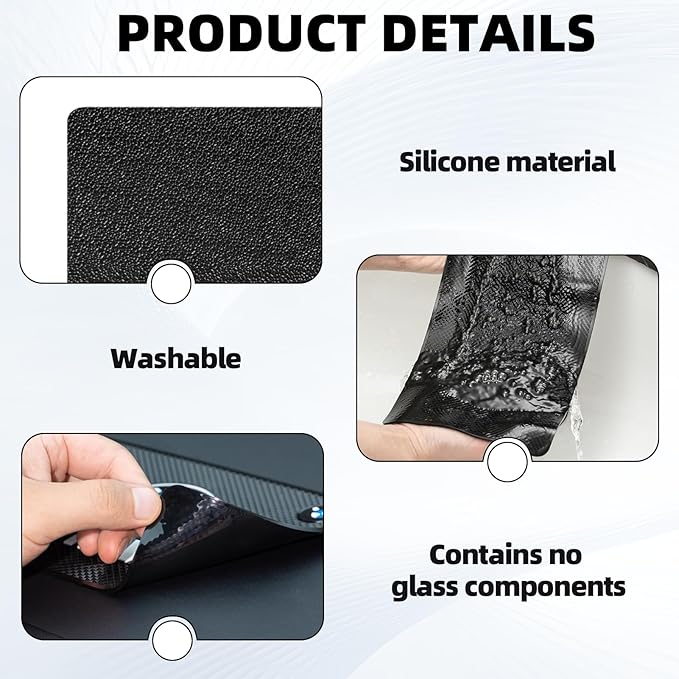 PRODUCT DETAILS

Silicone material

Washable

Contains no glass components